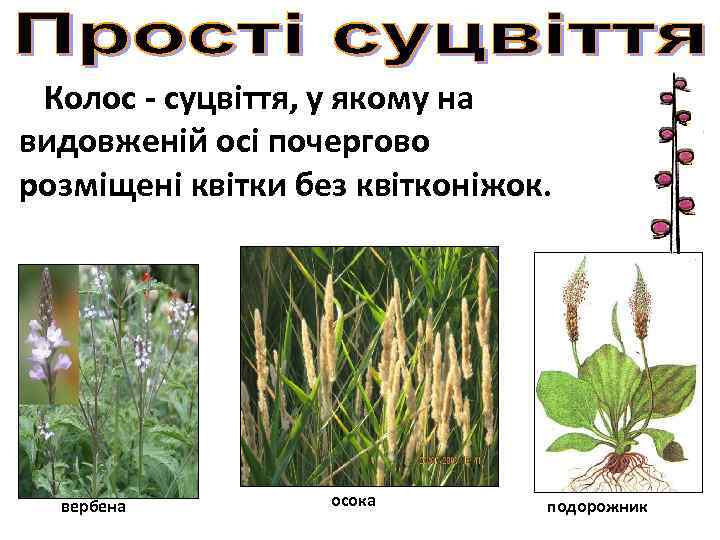 Прості суцвіття

Колос - суцвіття, у якому на видовженій осі почергово розміщені квітки без квітконіжок.

вербена

осока

подорожник